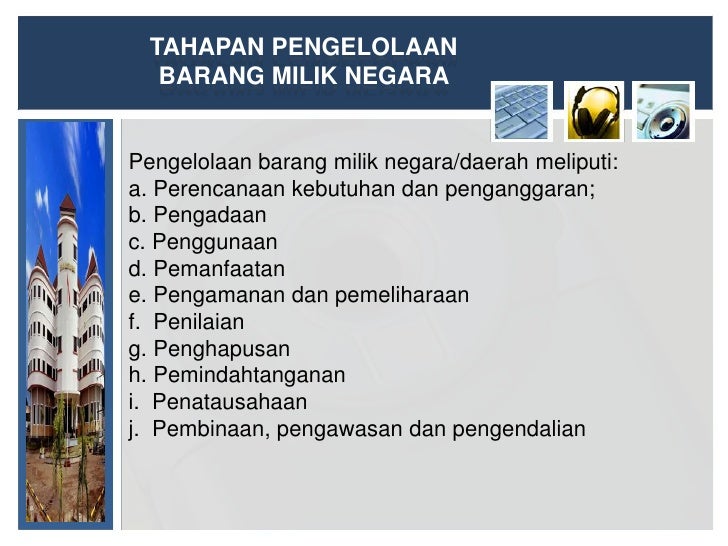 TAHAPAN PENGELOLAAN
BARANG MILIK NEGARA

Pengelolaan barang milik negara/daerah meliputi:
a. Perencanaan kebutuhan dan penganggaran;
b. Pengadaan
c. Penggunaan
d. Pemanfaatan
e. Pengamanan dan pemeliharaan
f. Penilaian
g. Penghapusan
h. Pemindahtanganan
i. Penatausahaan
j. Pembinaan, pengawasan dan pengendalian